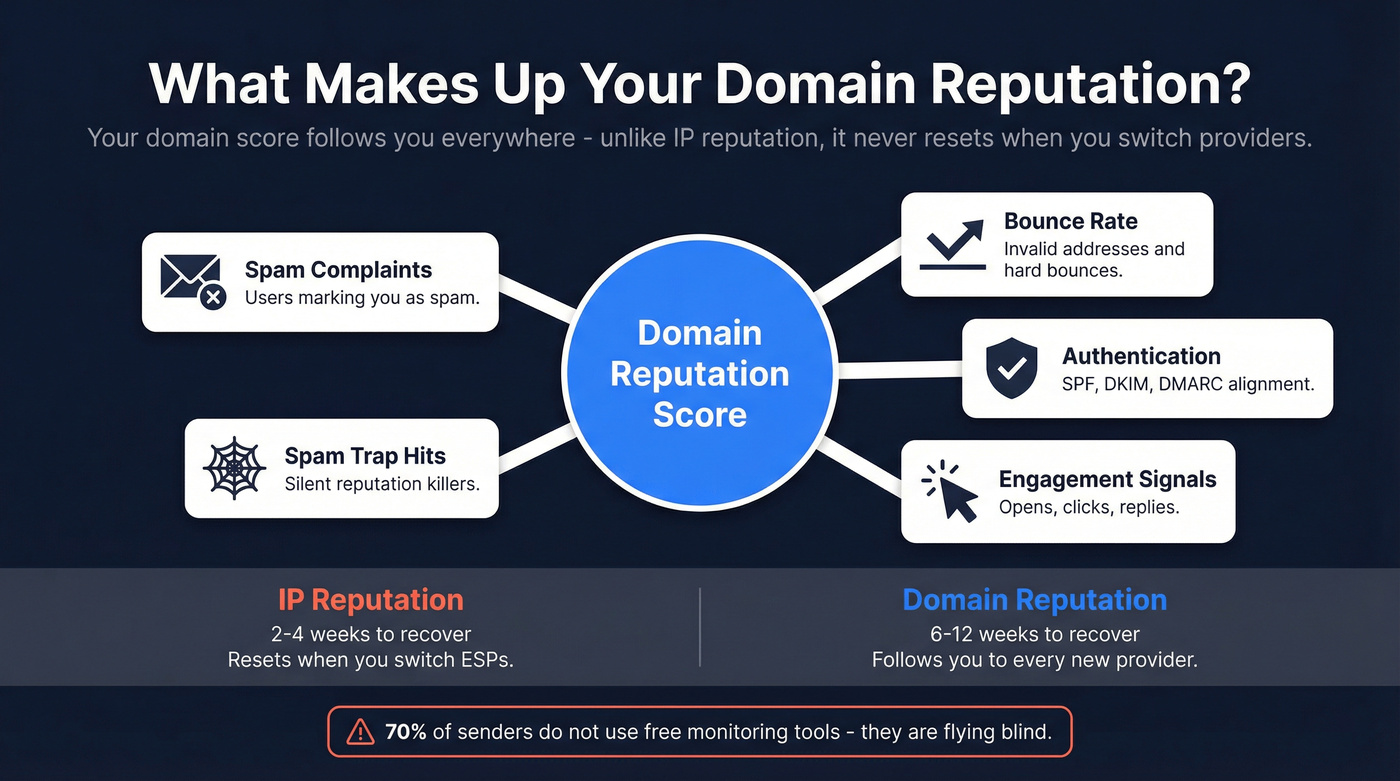 What Makes Up Your Domain Reputation?

Your domain score follows you everywhere - unlike IP reputation, it never resets when you switch providers.

Spam Complaints
Users marking you as spam.

Spam Trap Hits
Silent reputation killers.

Domain Reputation Score

Bounce Rate
Invalid addresses and hard bounces.

Authentication
SPF, DKIM, DMARC alignment.

Engagement Signals
Opens, clicks, replies.

IP Reputation
2-4 weeks to recover
Resets when you switch ESPs.

Domain Reputation
6-12 weeks to recover
Follows you to every new provider.

70% of senders do not use free monitoring tools - they are flying blind.